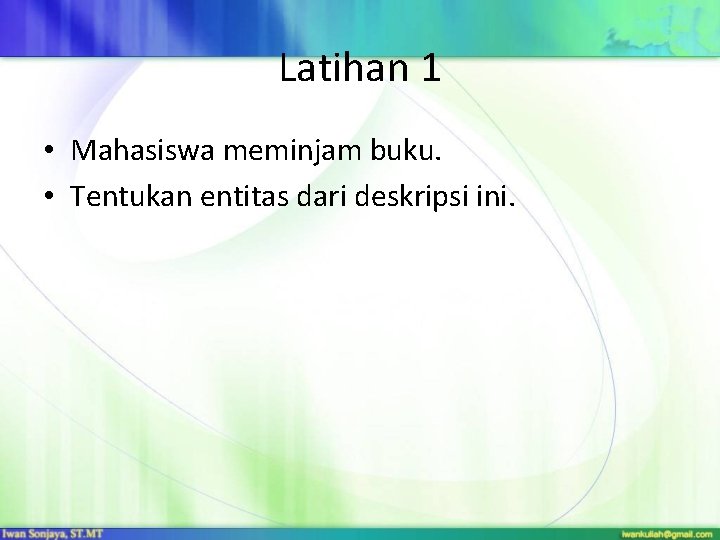 Latihan 1

• Mahasiswa meminjam buku.
• Tentukan entitas dari deskripsi ini.

Iwan Sonjaya, ST.MT

iwankuliah@gmail.com